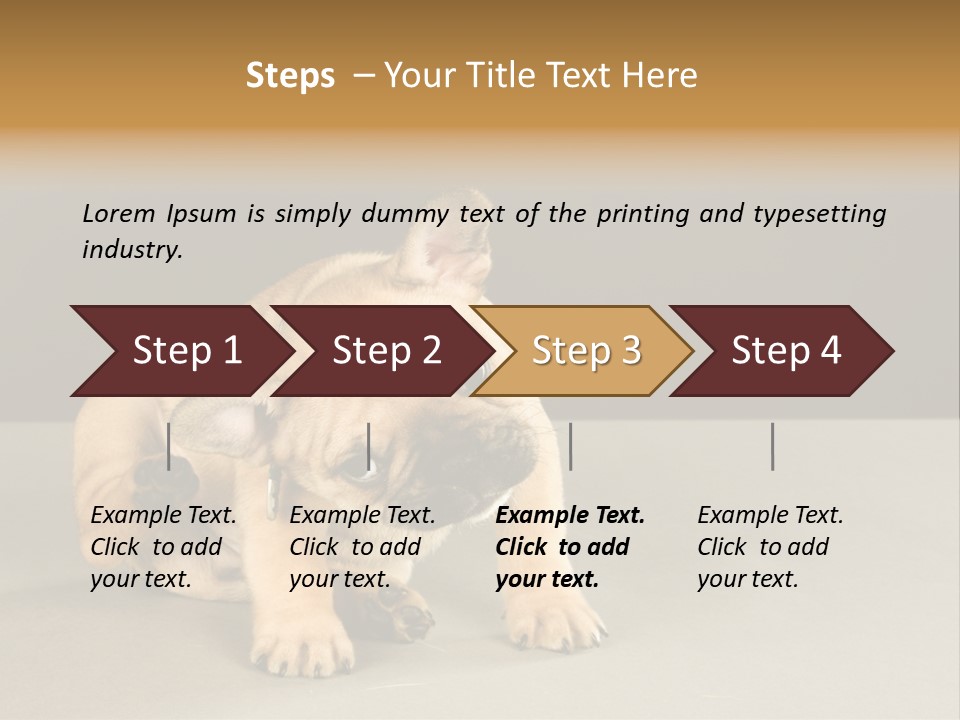 Steps – Your Title Text Here

Lorem Ipsum is simply dummy text of the printing and typesetting industry.

Step 1

Step 2

Step 3

Step 4

Example Text. Click to add your text.

Example Text. Click to add your text.

Example Text. Click to add your text.

Example Text. Click to add your text.